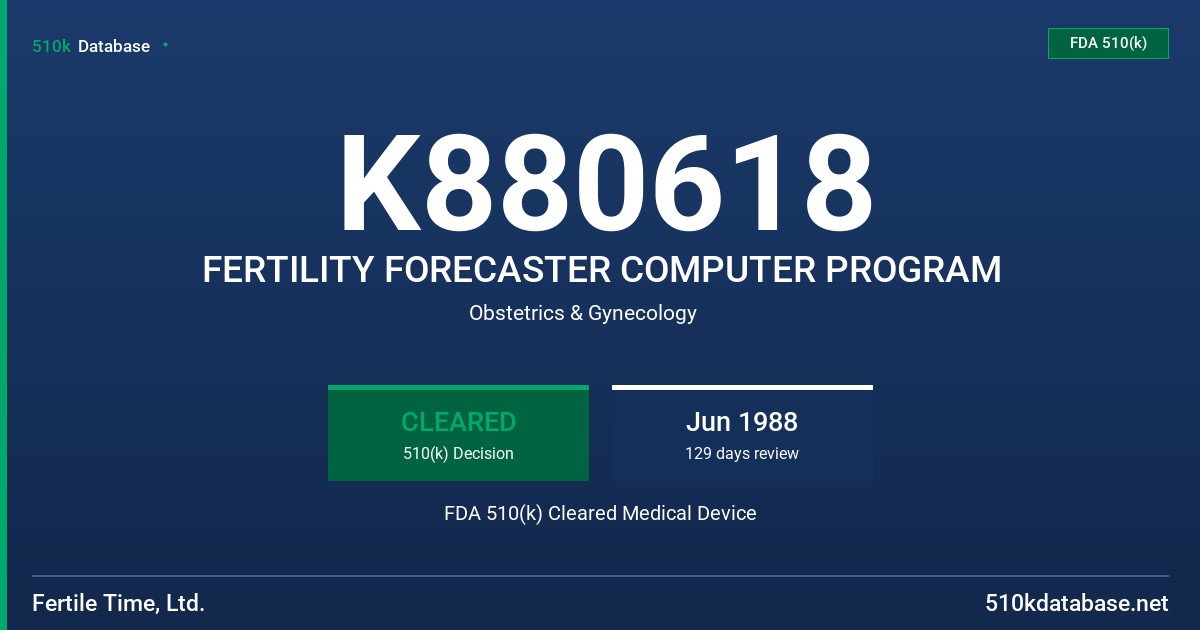 510k Database

FDA 510(k)

K880618

FERTILITY FORECASTER COMPUTER PROGRAM

Obstetrics & Gynecology

CLEARED
510(k) Decision

Jun 1988
129 days review

FDA 510(k) Cleared Medical Device

Fertile Time, Ltd.

510kdatabase.net